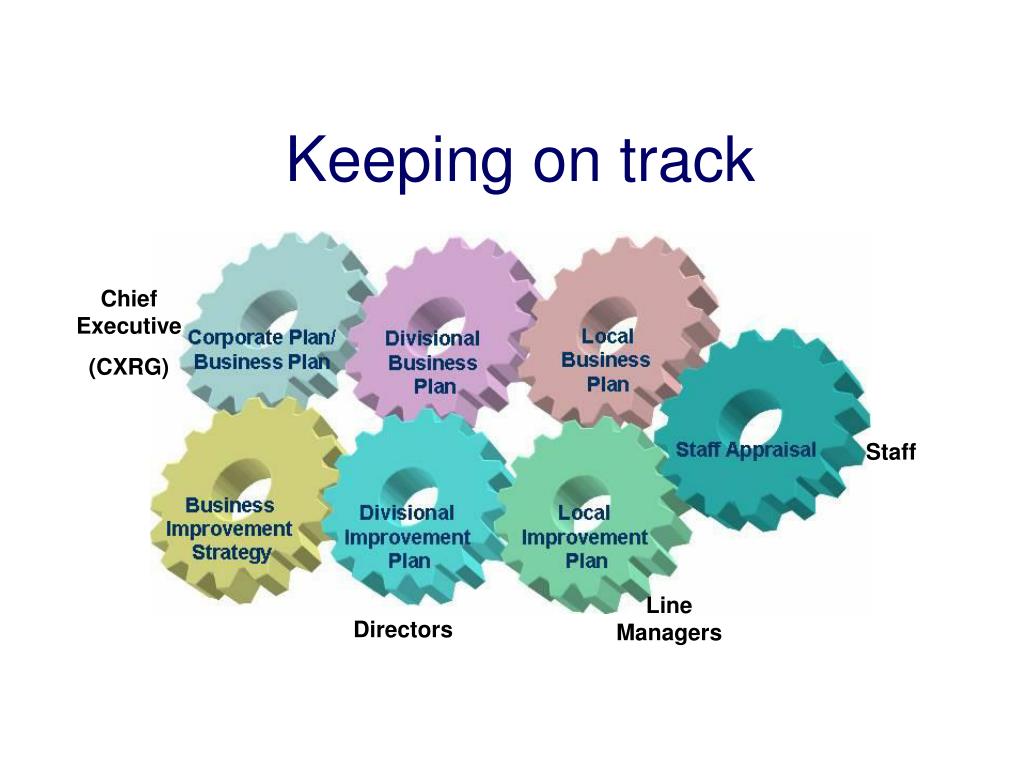 Keeping on track

Chief Executive

(CXRG)

Corporate Plan/ Business Plan

Divisional Business Plan

Local Business Plan

Staff Appraisal

Staff

Business Improvement Strategy

Divisional Improvement Plan

Local Improvement Plan

Directors

Line Managers